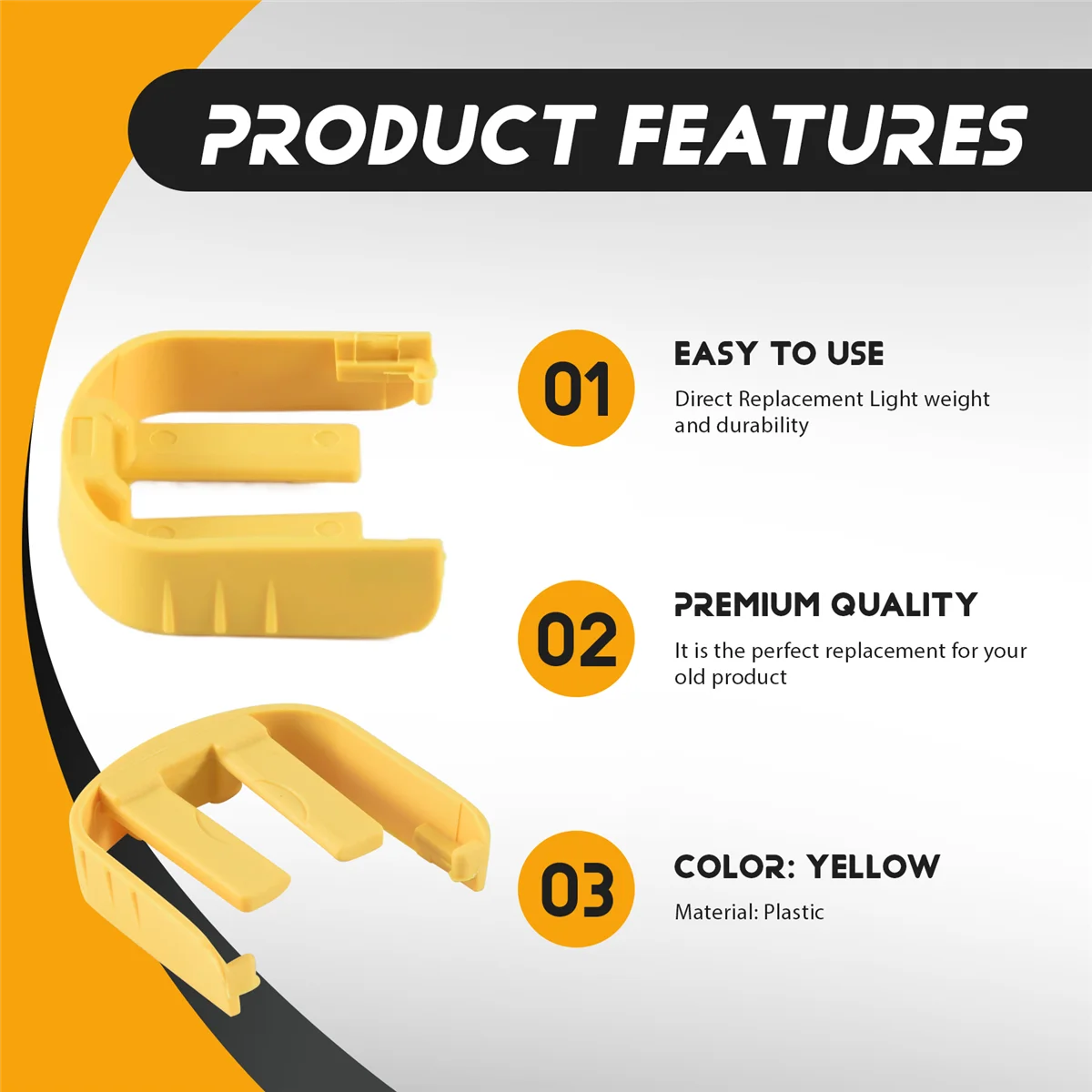 PRODUCT FEATURES

01

EASY TO USE

Direct Replacement Light weight and durability

02

PREMIUM QUALITY

It is the perfect replacement for your old product

03

COLOR: YELLOW

Material: Plastic